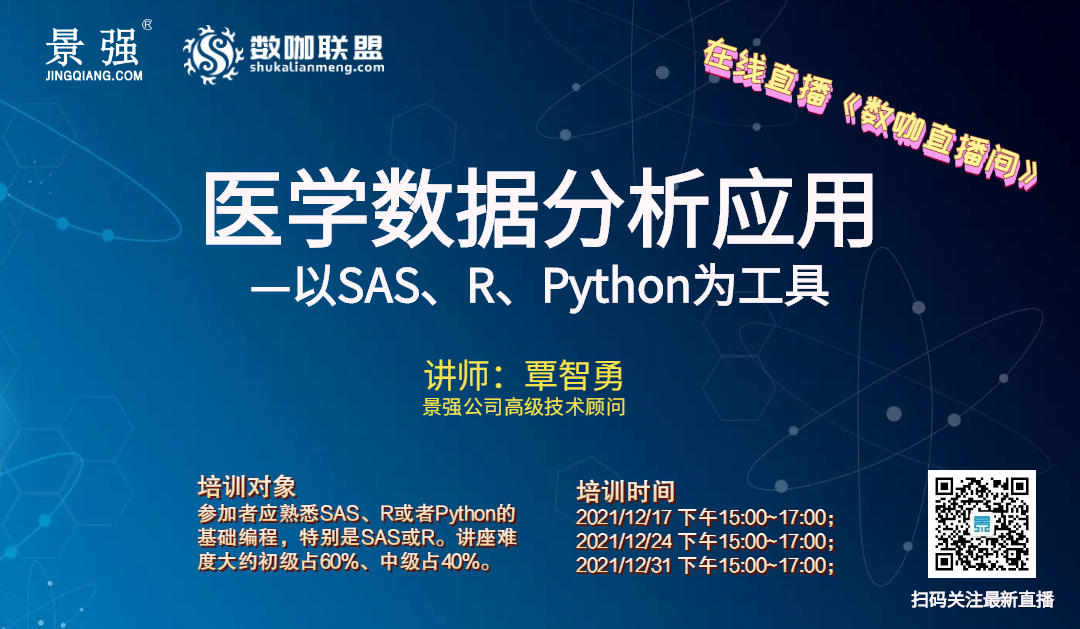 景强®
JINGQIANG.COM

数咖联盟
shukalianmeng.com

在线直播《数咖直播间》

医学数据分析应用
—以SAS、R、Python为工具

讲师：覃智勇
景强公司高级技术顾问

培训对象
参加者应熟悉SAS、R或者Python的基础编程，特别是SAS或R。讲座难度大约初级占60%、中级占40%。

培训时间
2021/12/17 下午15:00~17:00；
2021/12/24 下午15:00~17:00；
2021/12/31 下午15:00~17:00；

扫码关注最新直播